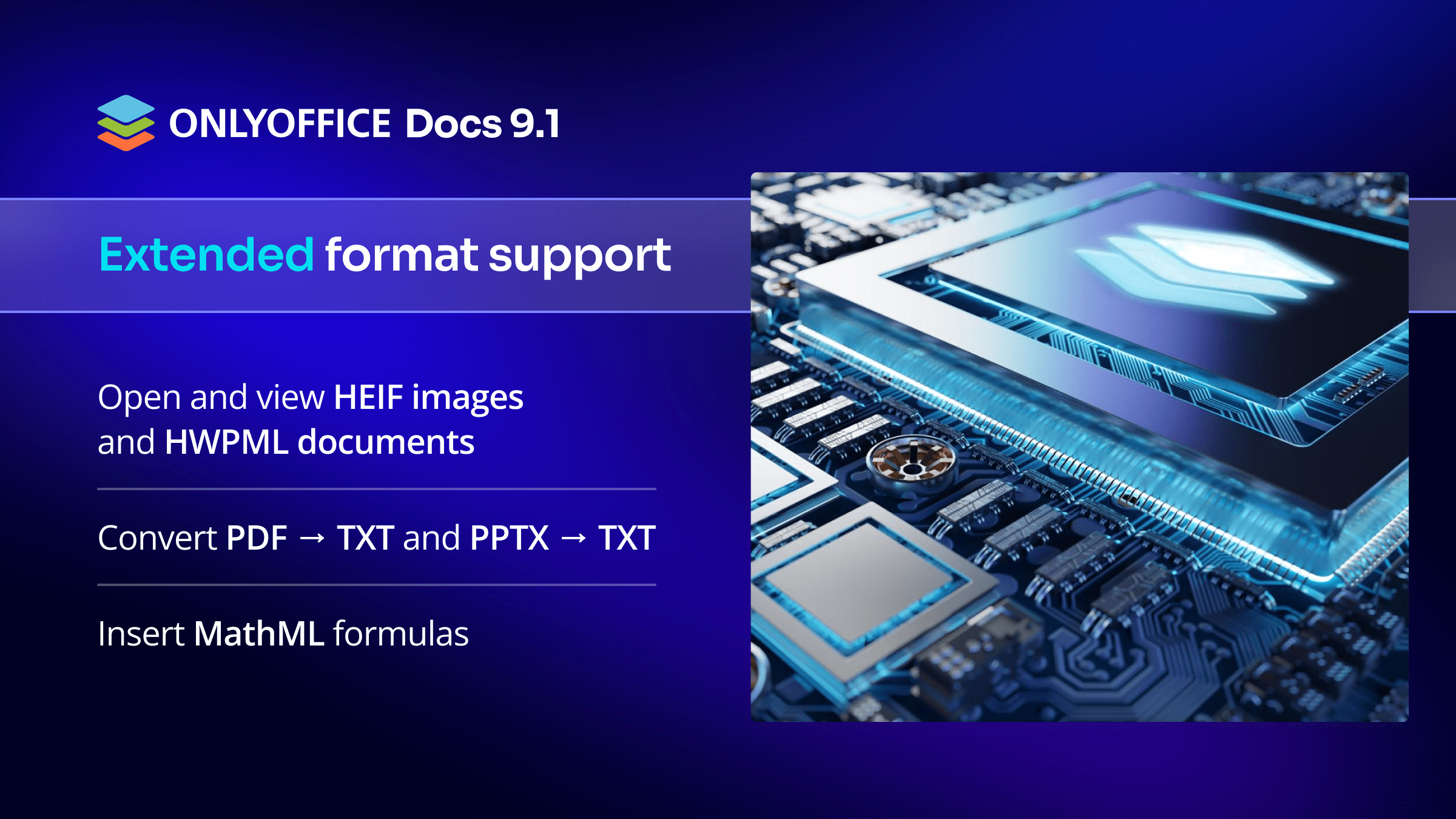 ONLYOFFICE Docs 9.1

Extended format support

Open and view HEIF images and HWPML documents

Convert PDF → TXT and PPTX → TXT

Insert MathML formulas